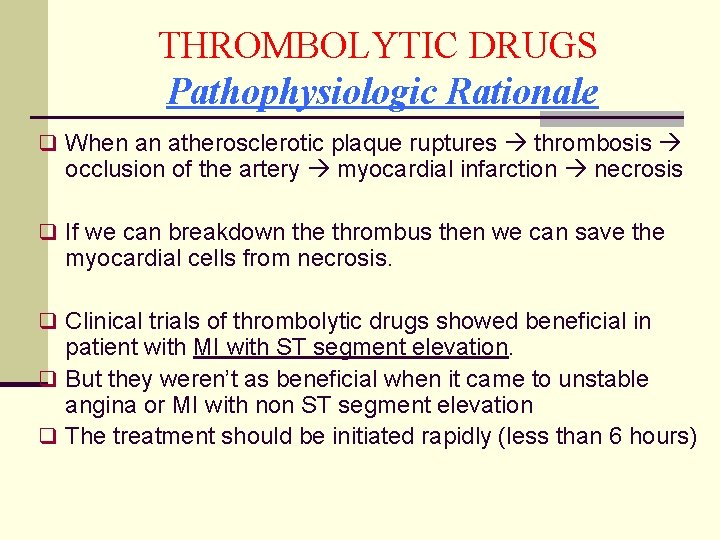 THROMBOLYTIC DRUGS
Pathophysiologic Rationale

❑ When an atherosclerotic plaque ruptures → thrombosis → occlusion of the artery → myocardial infarction → necrosis

❑ If we can breakdown the thrombus then we can save the myocardial cells from necrosis.

❑ Clinical trials of thrombolytic drugs showed beneficial in patient with MI with ST segment elevation.
❑ But they weren't as beneficial when it came to unstable angina or MI with non ST segment elevation
❑ The treatment should be initiated rapidly (less than 6 hours)